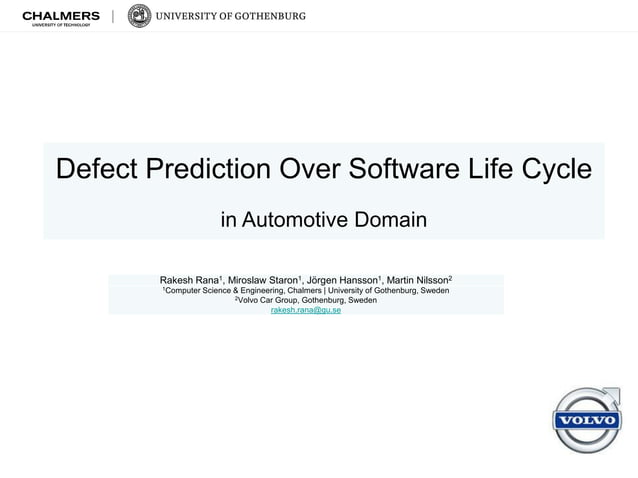 CHALMERS
UNIVERSITY OF TECHNOLOGY

UNIVERSITY OF GOTHENBURG

Defect Prediction Over Software Life Cycle

in Automotive Domain

Rakesh Rana$^1$, Miroslaw Staron$^1$, Jörgen Hansson$^1$, Martin Nilsson$^2$
$^1$Computer Science & Engineering, Chalmers | University of Gothenburg, Sweden
$^2$Volvo Car Group, Gothenburg, Sweden
rakesh.rana@gu.se

VOLVO